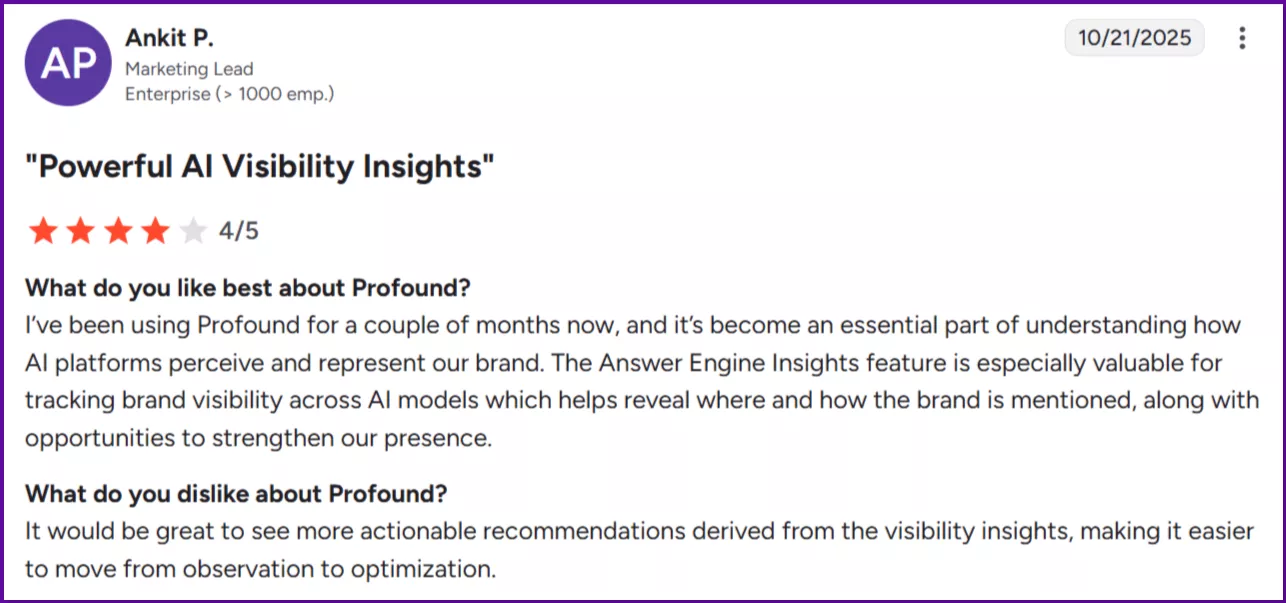 AP
Ankit P.
Marketing Lead
Enterprise (> 1000 emp.)

10/21/2025

"Powerful AI Visibility Insights"

4/5

What do you like best about Profound?
I've been using Profound for a couple of months now, and it's become an essential part of understanding how AI platforms perceive and represent our brand. The Answer Engine Insights feature is especially valuable for tracking brand visibility across AI models which helps reveal where and how the brand is mentioned, along with opportunities to strengthen our presence.

What do you dislike about Profound?
It would be great to see more actionable recommendations derived from the visibility insights, making it easier to move from observation to optimization.